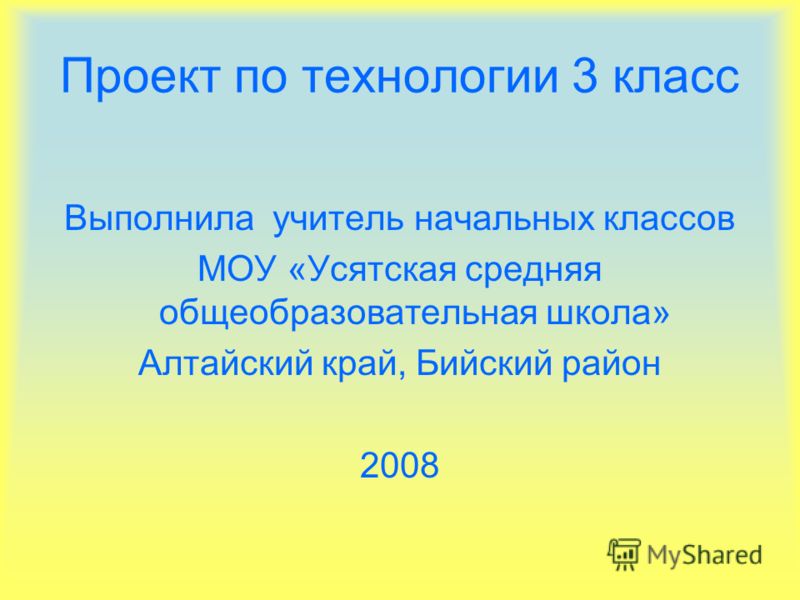 Проект по технологии 3 класс

Выполнила учитель начальных классов
МОУ «Усятская средняя общеобразовательная школа»
Алтайский край, Бийский район

2008

MyShared